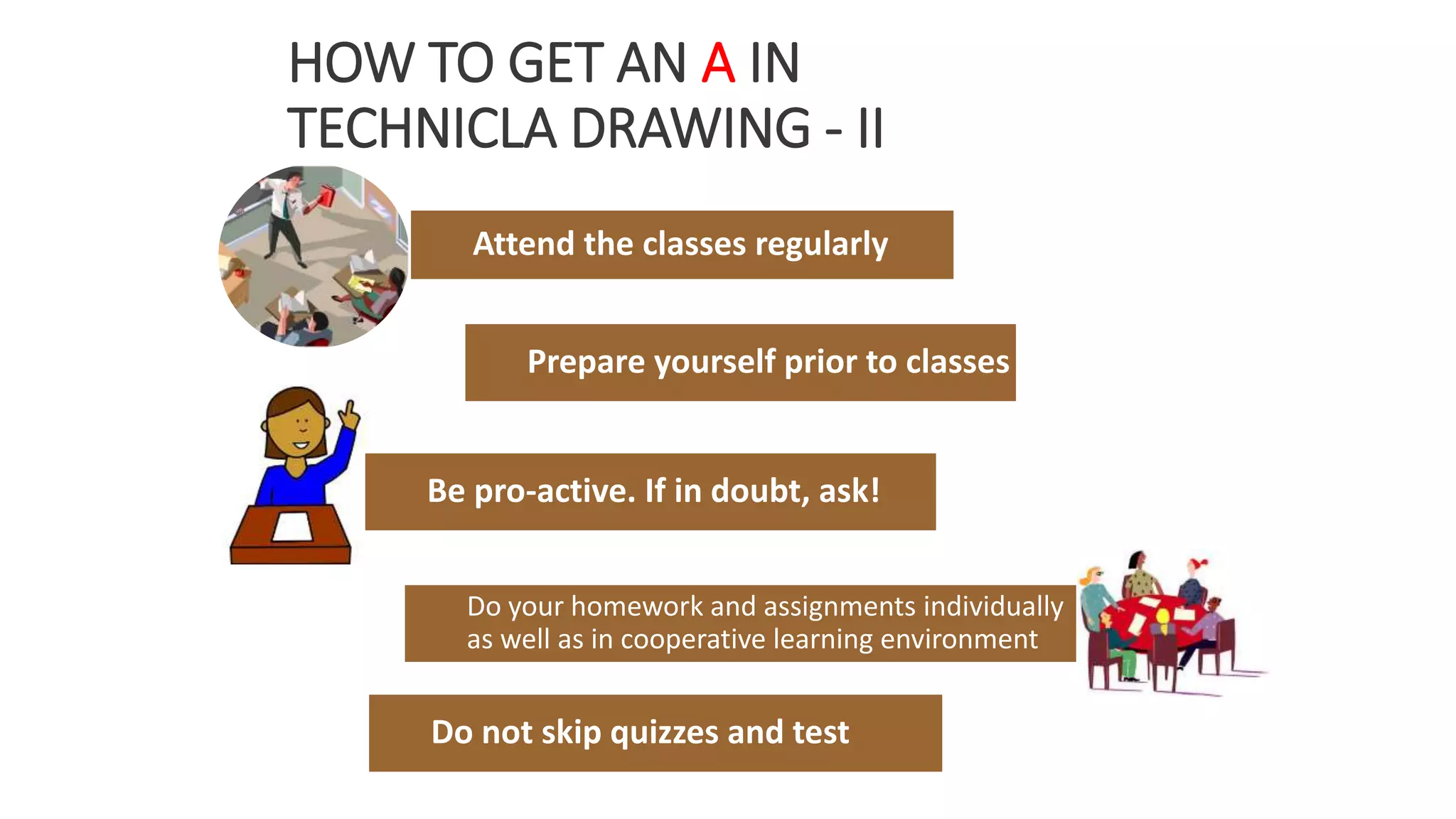 HOW TO GET AN A IN TECHNICLA DRAWING - II

Attend the classes regularly

Prepare yourself prior to classes

Be pro-active. If in doubt, ask!

Do your homework and assignments individually as well as in cooperative learning environment

Do not skip quizzes and test